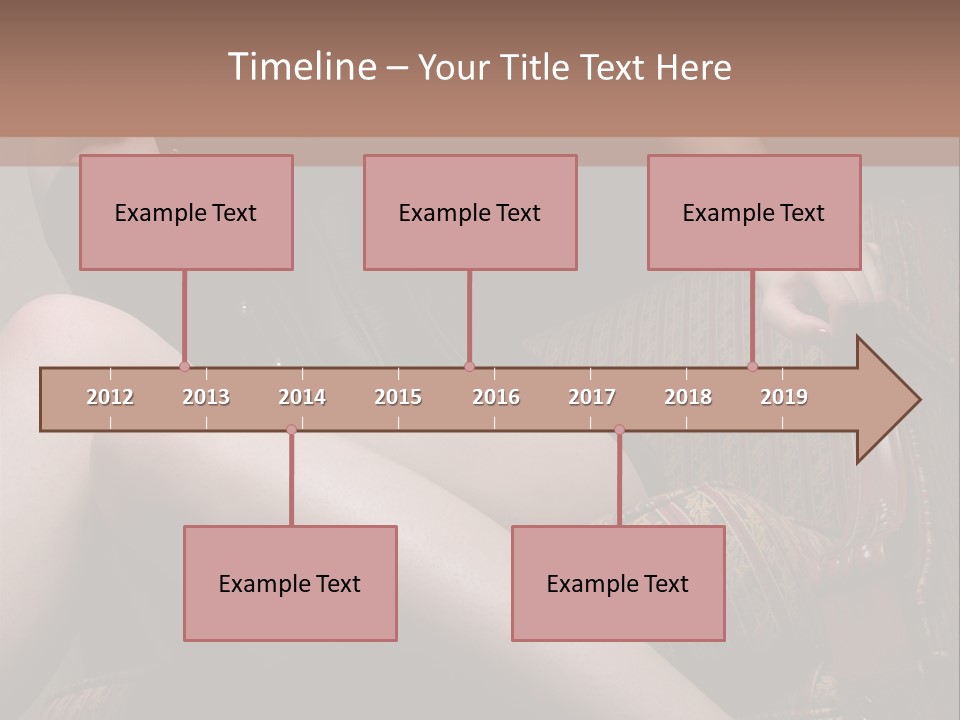 Timeline – Your Title Text Here

Example Text

Example Text

Example Text

2012 2013 2014 2015 2016 2017 2018 2019

Example Text

Example Text